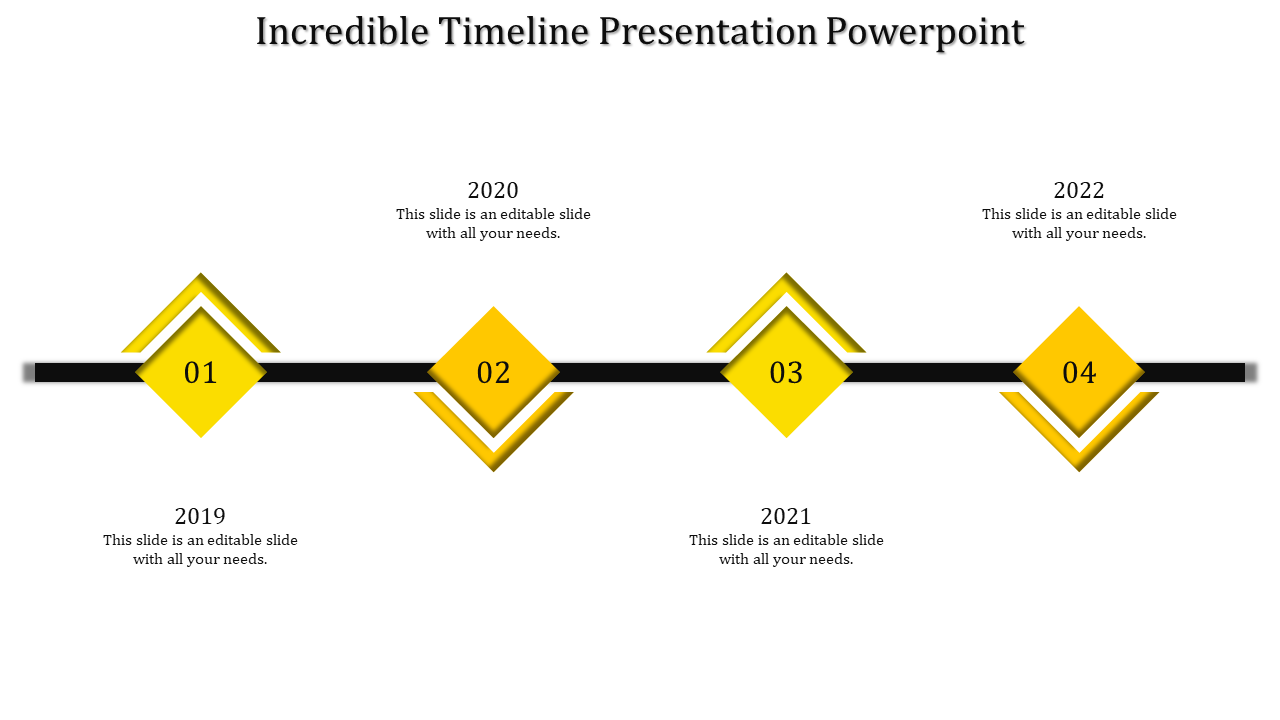 Incredible Timeline Presentation Powerpoint

2020
This slide is an editable slide with all your needs.

2022
This slide is an editable slide with all your needs.

01

02

03

04

2019
This slide is an editable slide with all your needs.

2021
This slide is an editable slide with all your needs.